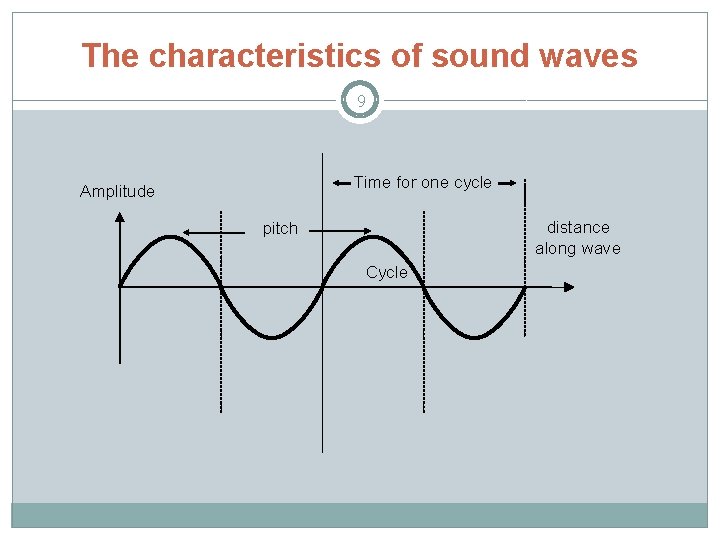 The characteristics of sound waves

9

Amplitude

Time for one cycle

pitch

distance along wave

Cycle